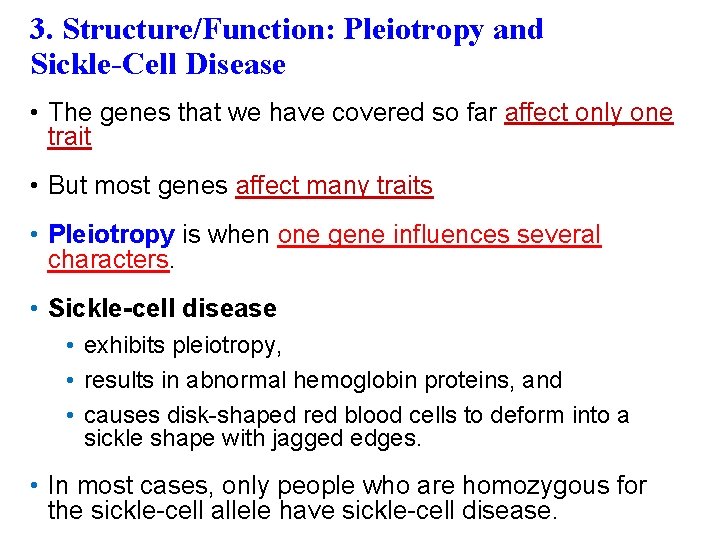 3. Structure/Function: Pleiotropy and Sickle-Cell Disease

• The genes that we have covered so far affect only one trait

• But most genes affect many traits

• Pleiotropy is when one gene influences several characters.

• Sickle-cell disease

• exhibits pleiotropy,

• results in abnormal hemoglobin proteins, and

• causes disk-shaped red blood cells to deform into a sickle shape with jagged edges.

• In most cases, only people who are homozygous for the sickle-cell allele have sickle-cell disease.